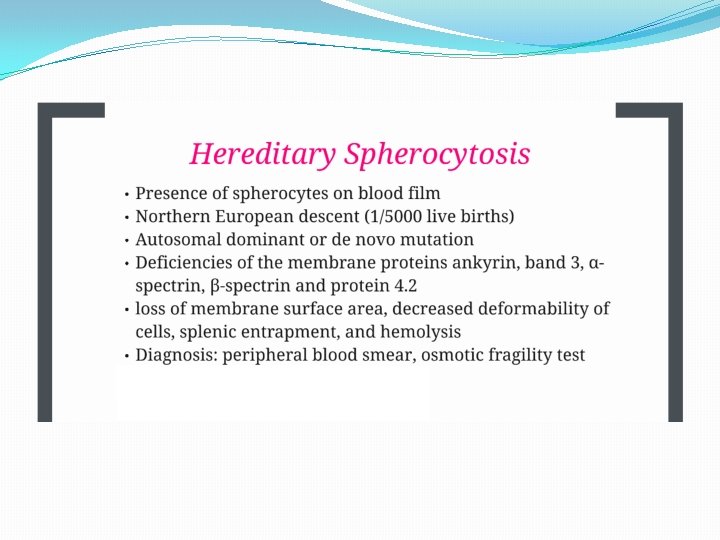 Hereditary Spherocytosis

• Presence of spherocytes on blood film
• Northern European descent (1/5000 live births)
• Autosomal dominant or de novo mutation
• Deficiencies of the membrane proteins ankyrin, band 3, α-spectrin, β-spectrin and protein 4.2
• loss of membrane surface area, decreased deformability of cells, splenic entrapment, and hemolysis
• Diagnosis: peripheral blood smear, osmotic fragility test